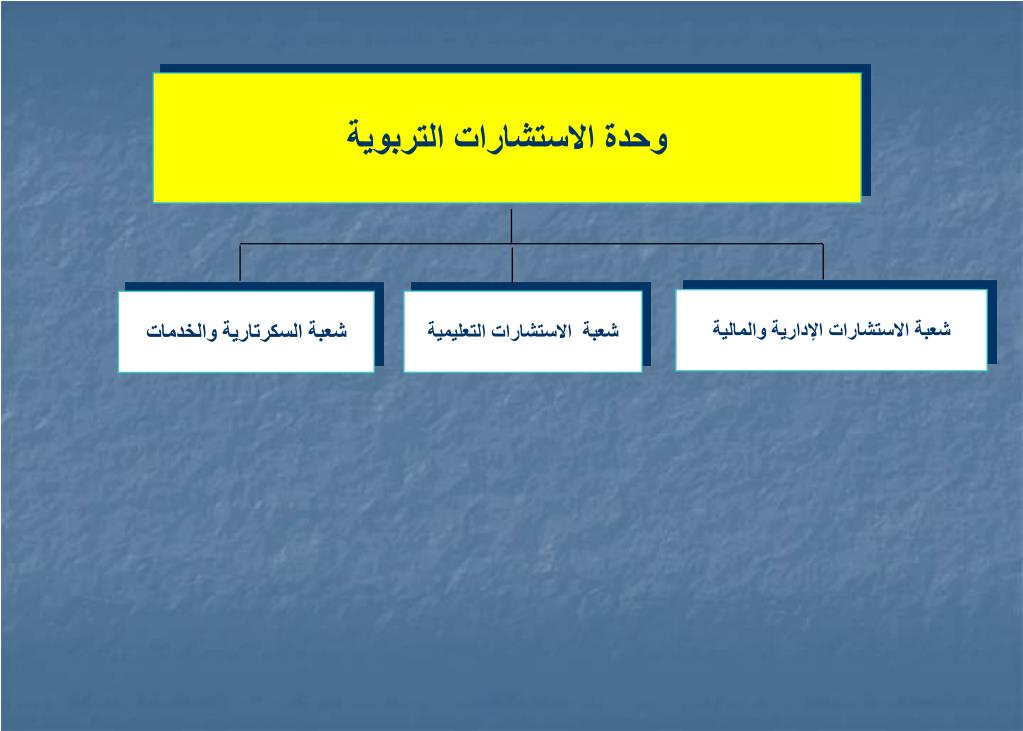 وحدة الاستشارات التربوية

شعبة الاستشارات الإدارية والمالية

شعبة الاستشارات التعليمية

شعبة السكرتارية والخدمات